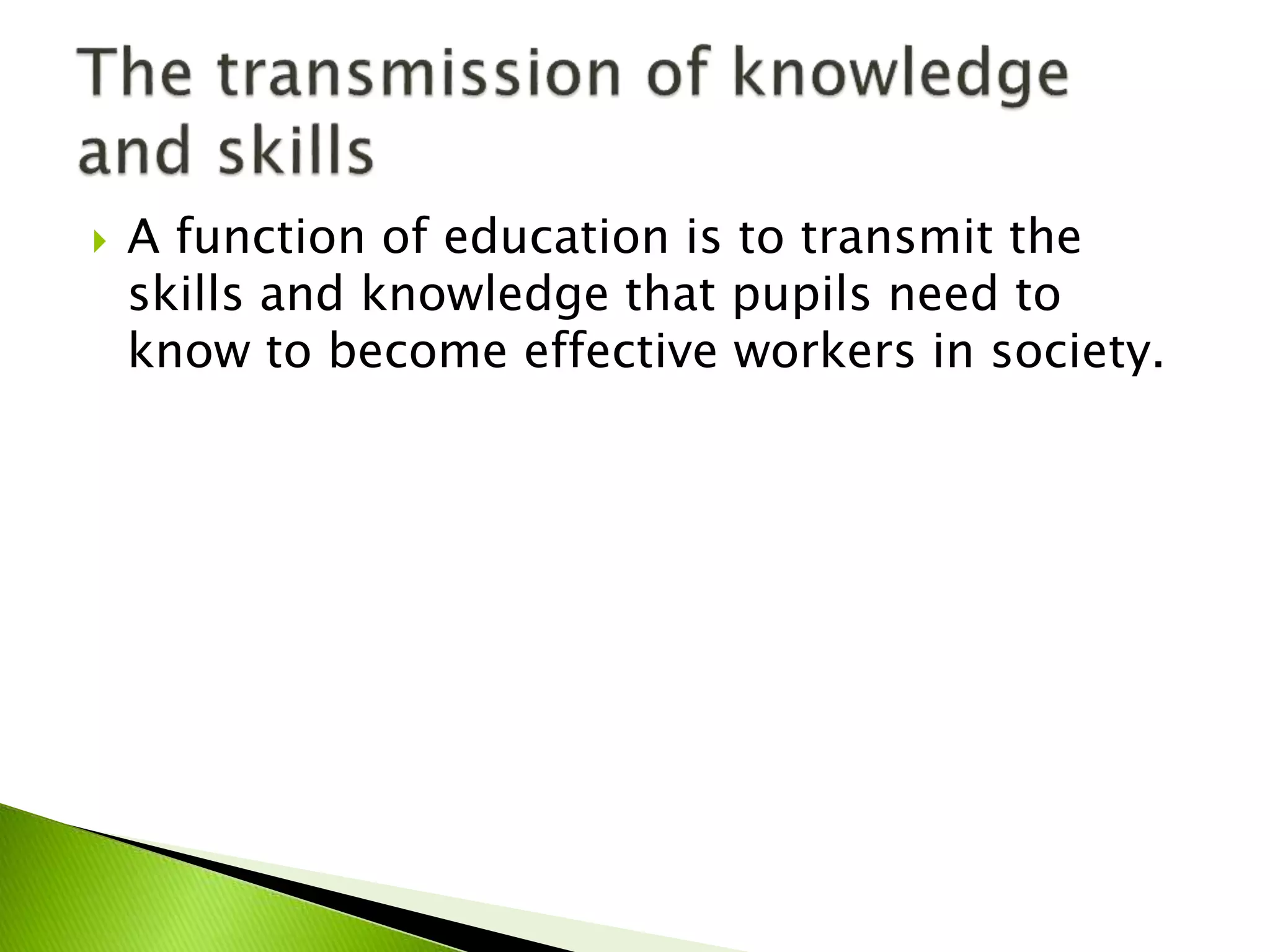 The transmission of knowledge and skills

A function of education is to transmit the skills and knowledge that pupils need to know to become effective workers in society.